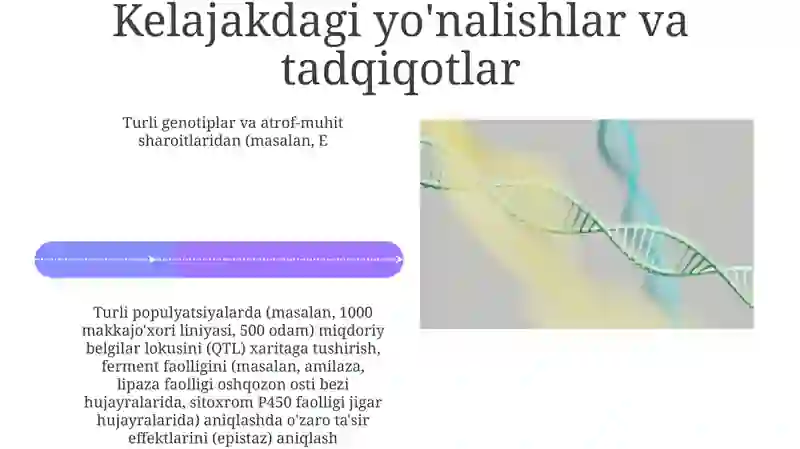 Kelajakdagi yo'nalishlar va tadqiqotlar

Turli genotiplar va atrof-muhit sharoitlaridan (masalan, E

Turli populyatsiyalarda (masalan, 1000 makkajo'xori liniyasi, 500 odam) miqdoriy belgilar lokusini (QTL) xaritaga tushirish, ferment faolligini (masalan, amilaza, lipaza faolligi oshqozon osti bezi hujayralarida, sitoxrom P450 faolligi jigar hujayralarida) aniqlashda o'zaro ta'sir effektlarini (epistaz) aniqlash